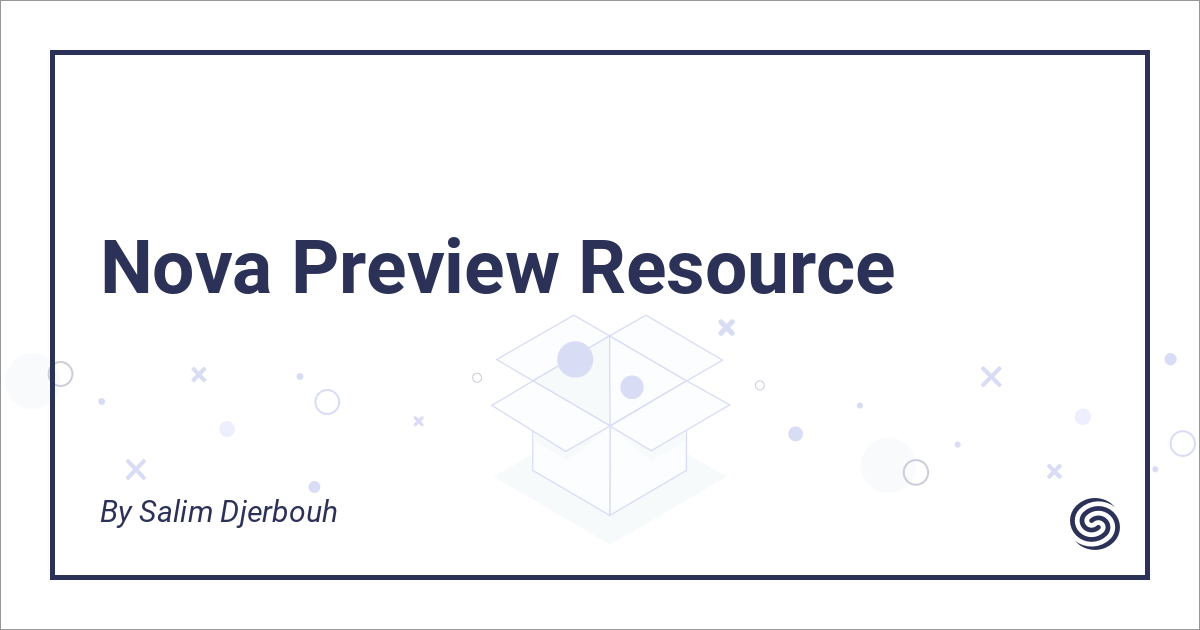 Nova Preview Resource

By Salim Djerbouh